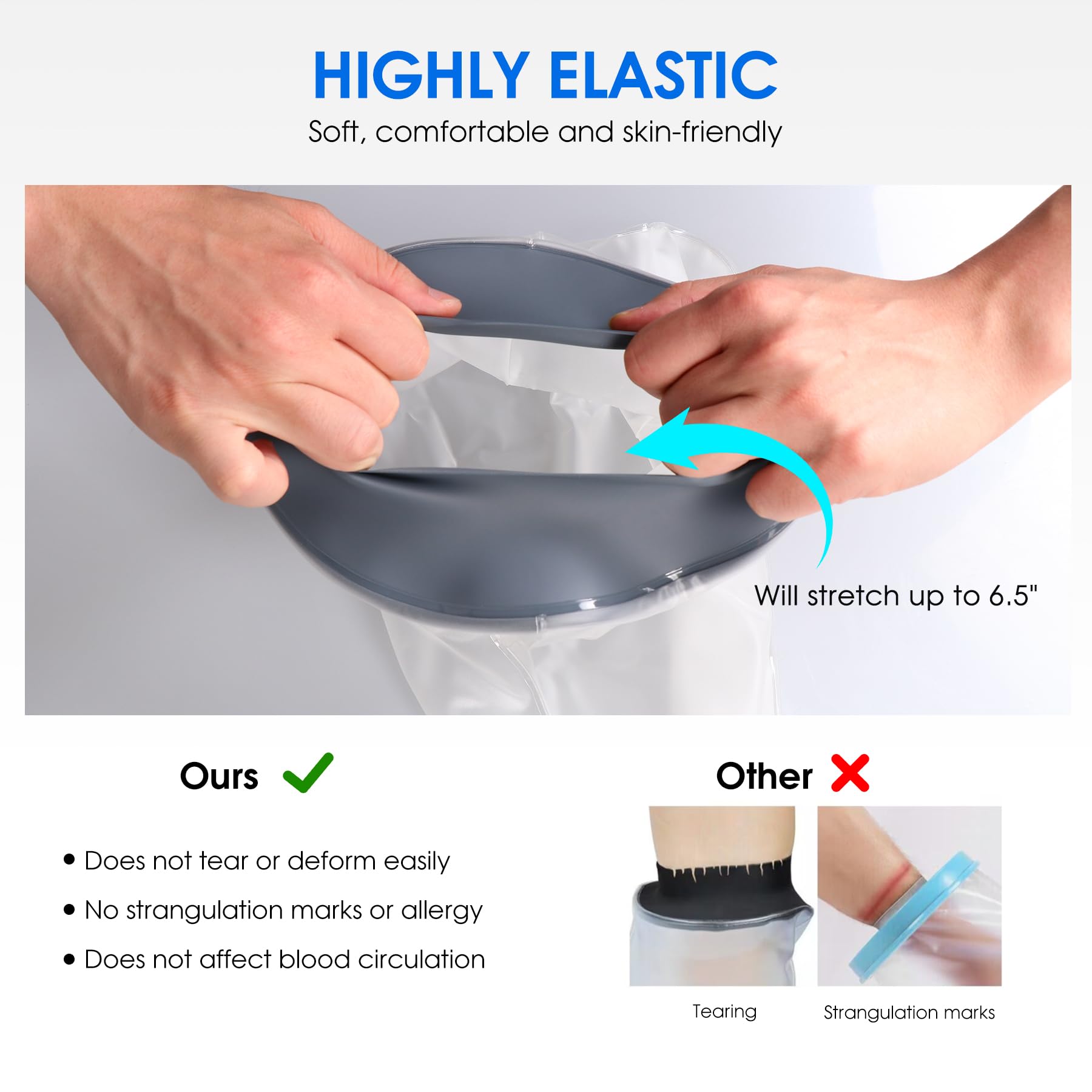 HIGHLY ELASTIC

Soft, comfortable and skin-friendly

Will stretch up to 6.5"

Ours

• Does not tear or deform easily
• No strangulation marks or allergy
• Does not affect blood circulation

Other

Tearing

Strangulation marks